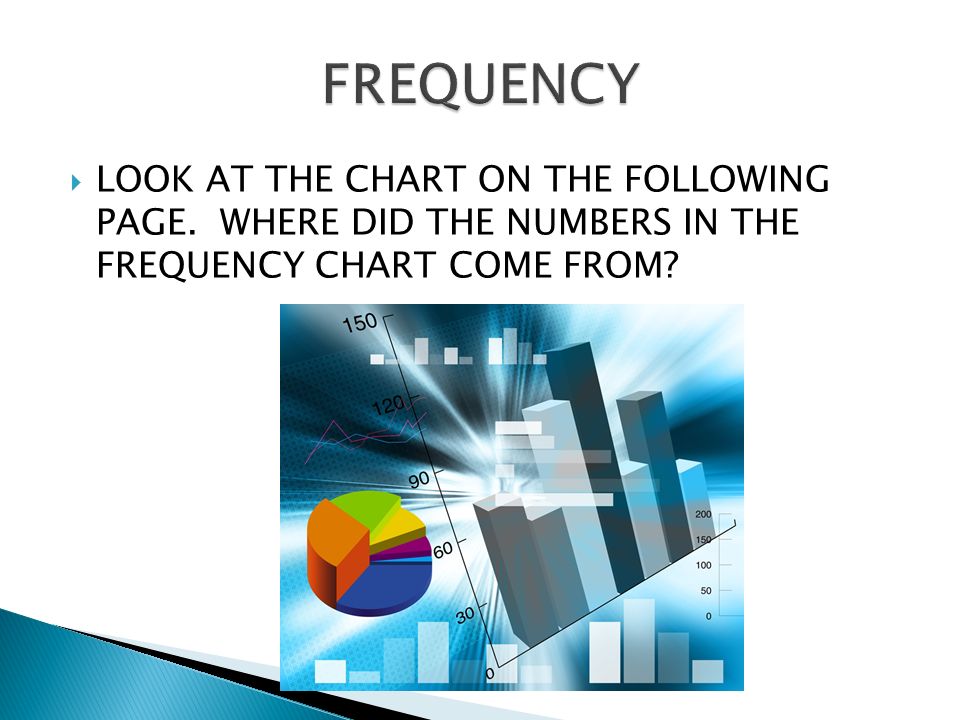 FREQUENCY

LOOK AT THE CHART ON THE FOLLOWING PAGE. WHERE DID THE NUMBERS IN THE FREQUENCY CHART COME FROM?

150
120
90
60
30
0
200
150
100
50
0